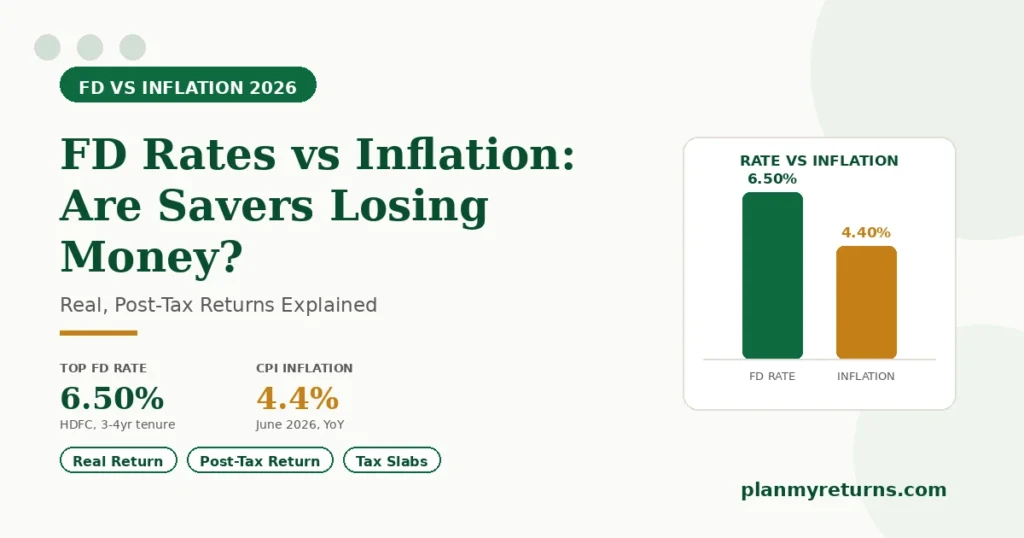 FD VS INFLATION 2026

FD Rates vs Inflation: Are Savers Losing Money?

Real, Post-Tax Returns Explained

TOP FD RATE
6.50%
HDFC, 3-4yr tenure

CPI INFLATION
4.4%
June 2026, YoY

Real Return
Post-Tax Return
Tax Slabs

RATE VS INFLATION
6.50%
4.40%
FD RATE
INFLATION

planmyreturns.com